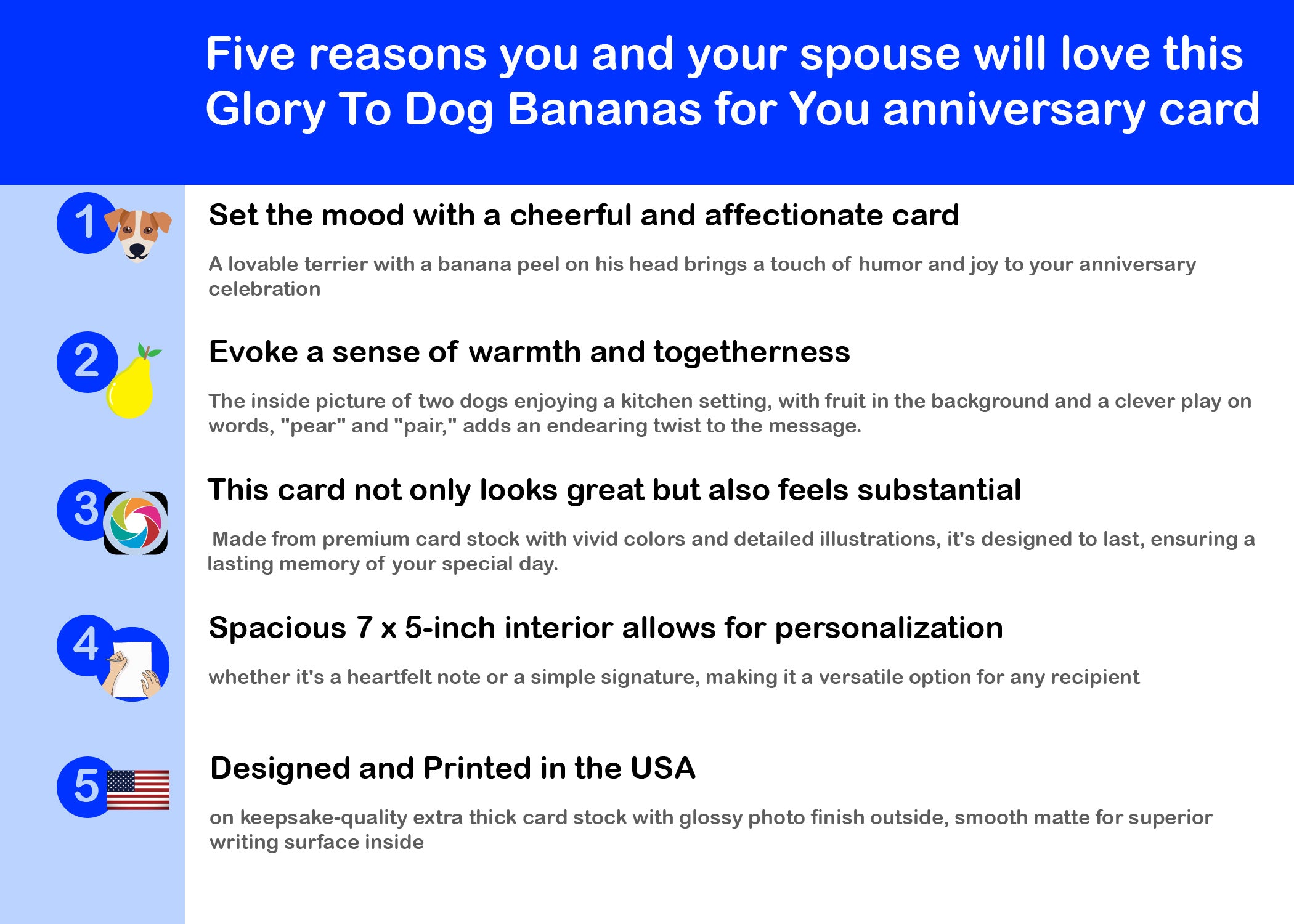 Five reasons you and your spouse will love this Glory To Dog Bananas for You anniversary card

1

Set the mood with a cheerful and affectionate card

A lovable terrier with a banana peel on his head brings a touch of humor and joy to your anniversary celebration

2

Evoke a sense of warmth and togetherness

The inside picture of two dogs enjoying a kitchen setting, with fruit in the background and a clever play on words, "pear" and "pair," adds an endearing twist to the message.

3

This card not only looks great but also feels substantial

Made from premium card stock with vivid colors and detailed illustrations, it's designed to last, ensuring a lasting memory of your special day.

4

Spacious 7 x 5-inch interior allows for personalization

whether it's a heartfelt note or a simple signature, making it a versatile option for any recipient

5

Designed and Printed in the USA

on keepsake-quality extra thick card stock with glossy photo finish outside, smooth matte for superior writing surface inside